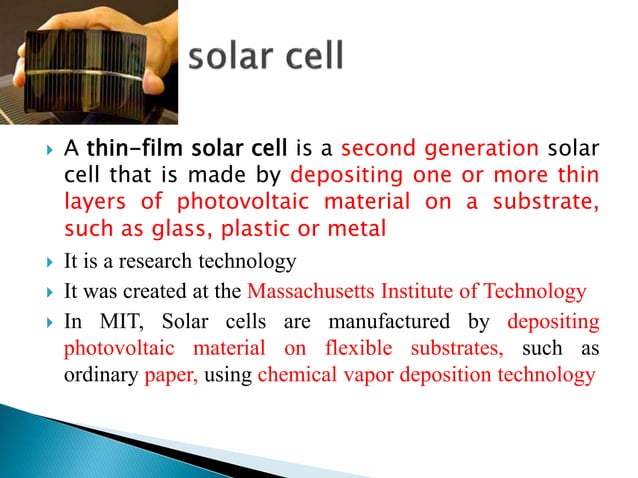 solar cell

A thin-film solar cell is a second generation solar cell that is made by depositing one or more thin layers of photovoltaic material on a substrate, such as glass, plastic or metal

It is a research technology

It was created at the Massachusetts Institute of Technology

In MIT, Solar cells are manufactured by depositing photovoltaic material on flexible substrates, such as ordinary paper, using chemical vapor deposition technology